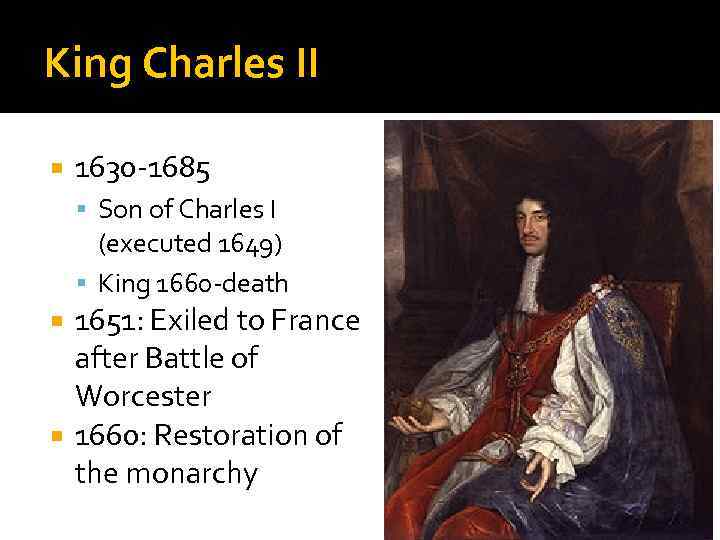 King Charles II

- 1630-1685
  - Son of Charles I (executed 1649)
  - King 1660-death
- 1651: Exiled to France after Battle of Worcester
- 1660: Restoration of the monarchy